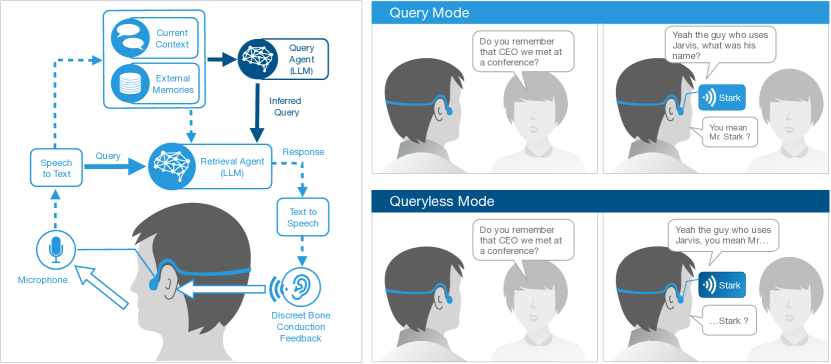 Current Context

External Memories

Query Agent (LLM)

Inferred Query

Speech to Text

Query

Retrieval Agent (LLM)

Response

Text to Speech

Microphone

Discreet Bone Conduction Feedback

Query Mode

Do you remember that CEO we met at a conference?

Yeah the guy who uses Jarvis, what was his name?

Stark

You mean Mr. Stark ?

Queryless Mode

Do you remember that CEO we met at a conference?

Yeah the guy who uses Jarvis, you mean Mr…

Stark

…Stark ?